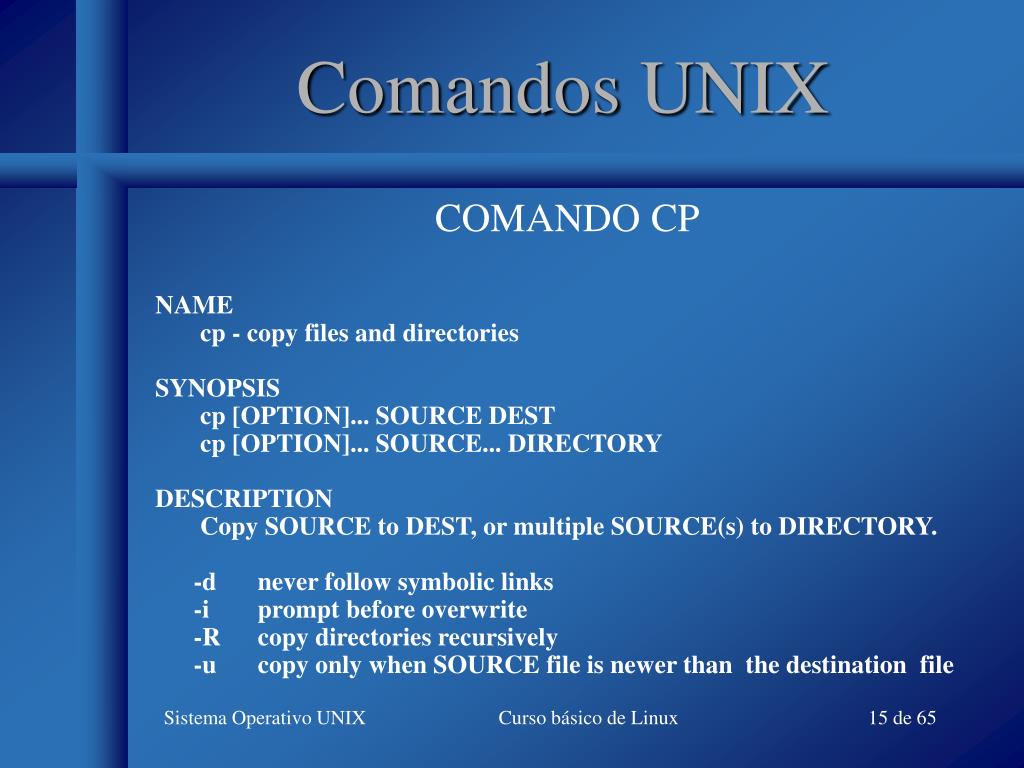 Comandos UNIX

COMANDO CP

NAME
cp - copy files and directories

SYNOPSIS
cp [OPTION]... SOURCE DEST
cp [OPTION]... SOURCE... DIRECTORY

DESCRIPTION
Copy SOURCE to DEST, or multiple SOURCE(s) to DIRECTORY.

-d never follow symbolic links
-i prompt before overwrite
-R copy directories recursively
-u copy only when SOURCE file is newer than the destination file

Sistema Operativo UNIX

Curso básico de Linux

15 de 65